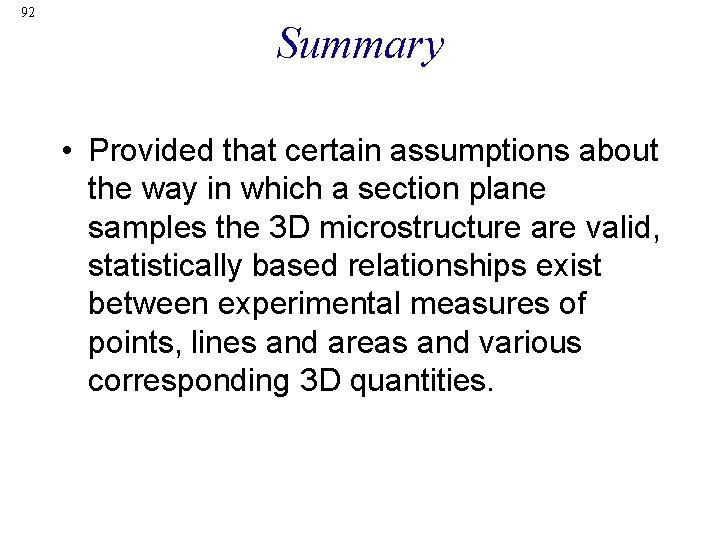 92

Summary

• Provided that certain assumptions about the way in which a section plane samples the 3D microstructure are valid, statistically based relationships exist between experimental measures of points, lines and areas and various corresponding 3D quantities.